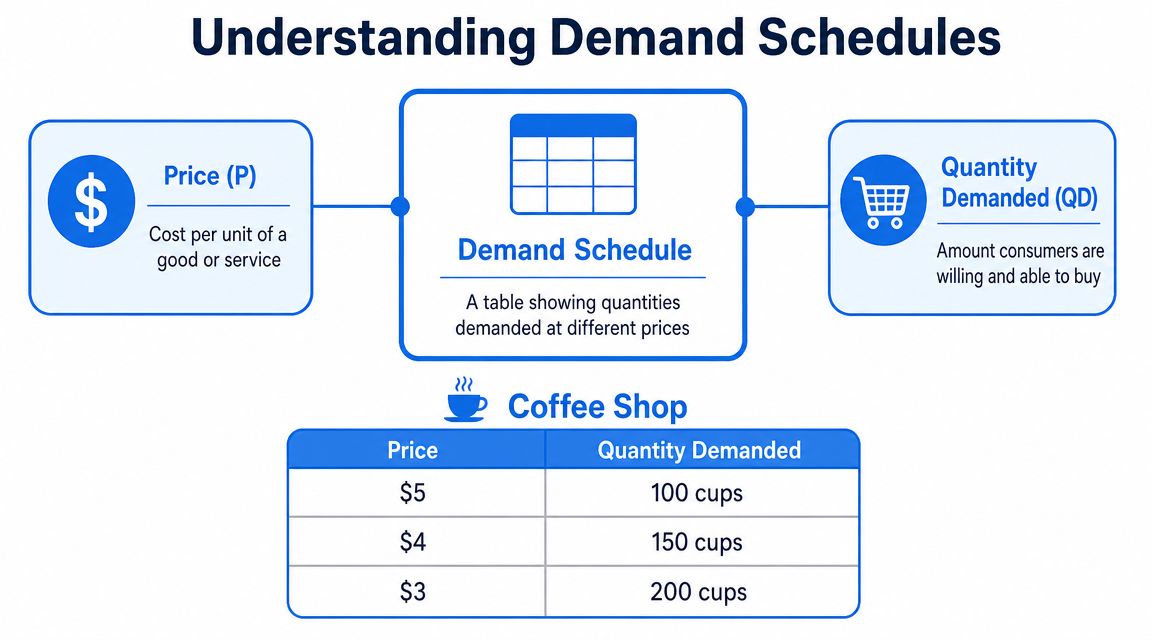 Understanding Demand Schedules

$

Price (P)

Cost per unit of a good or service

Demand Schedule

A table showing quantities demanded at different prices

Quantity Demanded (QD)

Amount consumers are willing and able to buy

Coffee Shop

| Price | Quantity Demanded |
|---|---|
| \$5 | 100 cups |
| \$4 | 150 cups |
| \$3 | 200 cups |